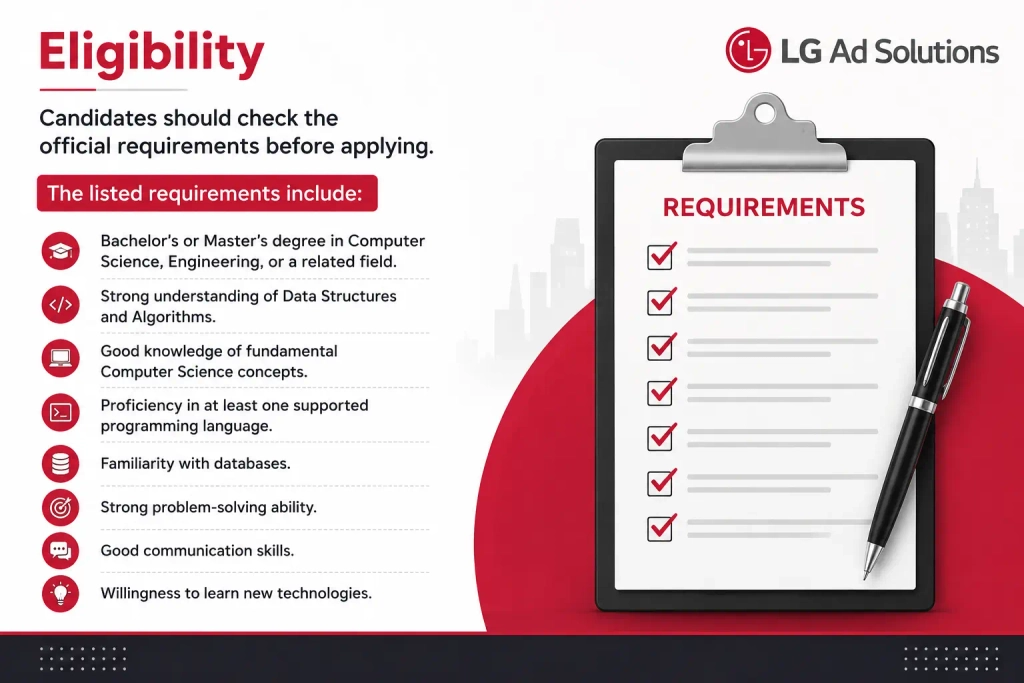 Eligibility

LG Ad Solutions

Candidates should check the official requirements before applying.

The listed requirements include:

Bachelor's or Master's degree in Computer Science, Engineering, or a related field.

Strong understanding of Data Structures and Algorithms.

Good knowledge of fundamental Computer Science concepts.

Proficiency in at least one supported programming language.

Familiarity with databases.

Strong problem-solving ability.

Good communication skills.

Willingness to learn new technologies.

REQUIREMENTS